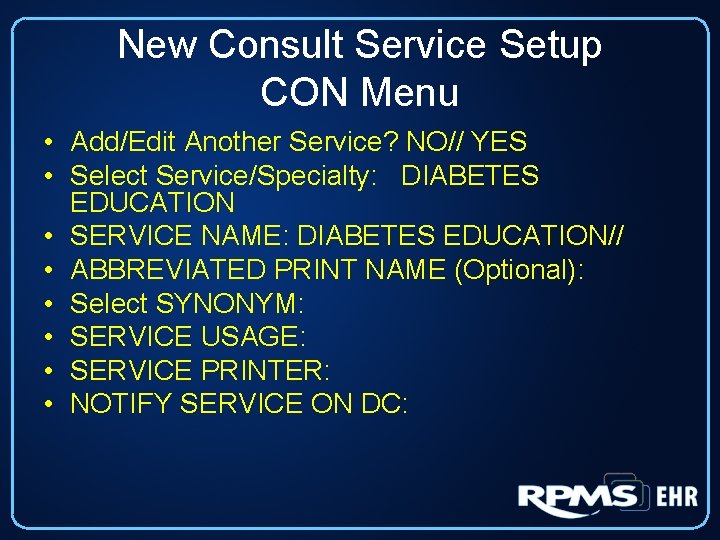 New Consult Service Setup
CON Menu

• Add/Edit Another Service? NO// YES
• Select Service/Specialty: DIABETES EDUCATION
• SERVICE NAME: DIABETES EDUCATION//
• ABBREVIATED PRINT NAME (Optional):
• Select SYNONYM:
• SERVICE USAGE:
• SERVICE PRINTER:
• NOTIFY SERVICE ON DC:

RPMS EHR